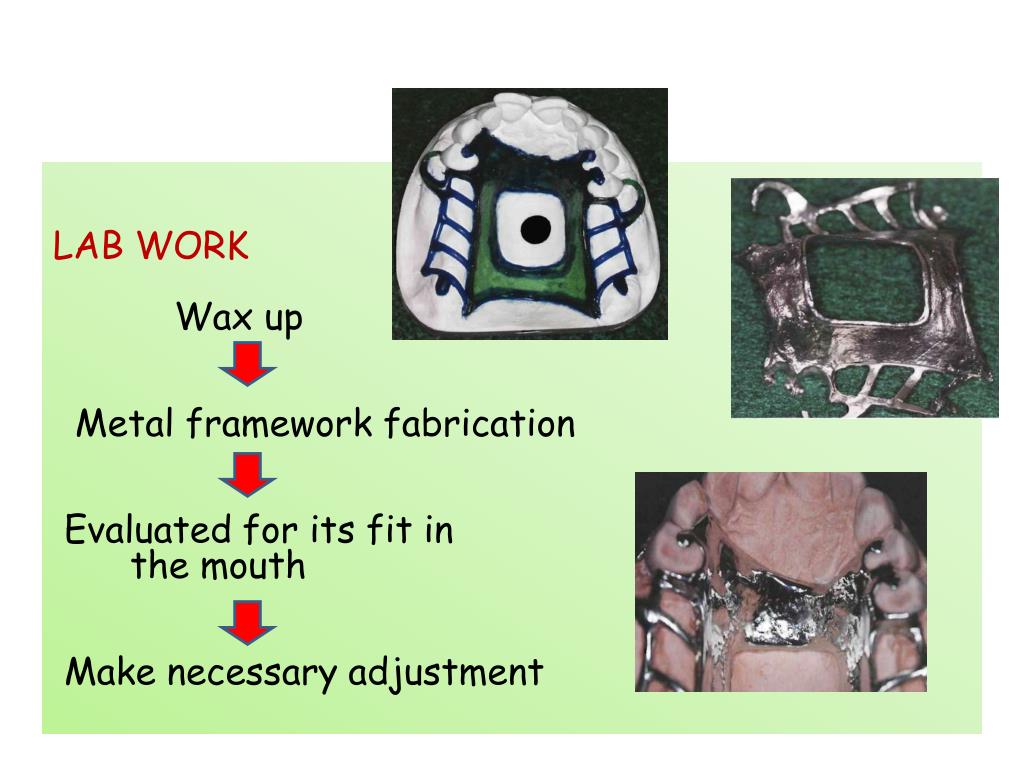 LAB WORK

Wax up

Metal framework fabrication

Evaluated for its fit in the mouth

Make necessary adjustment